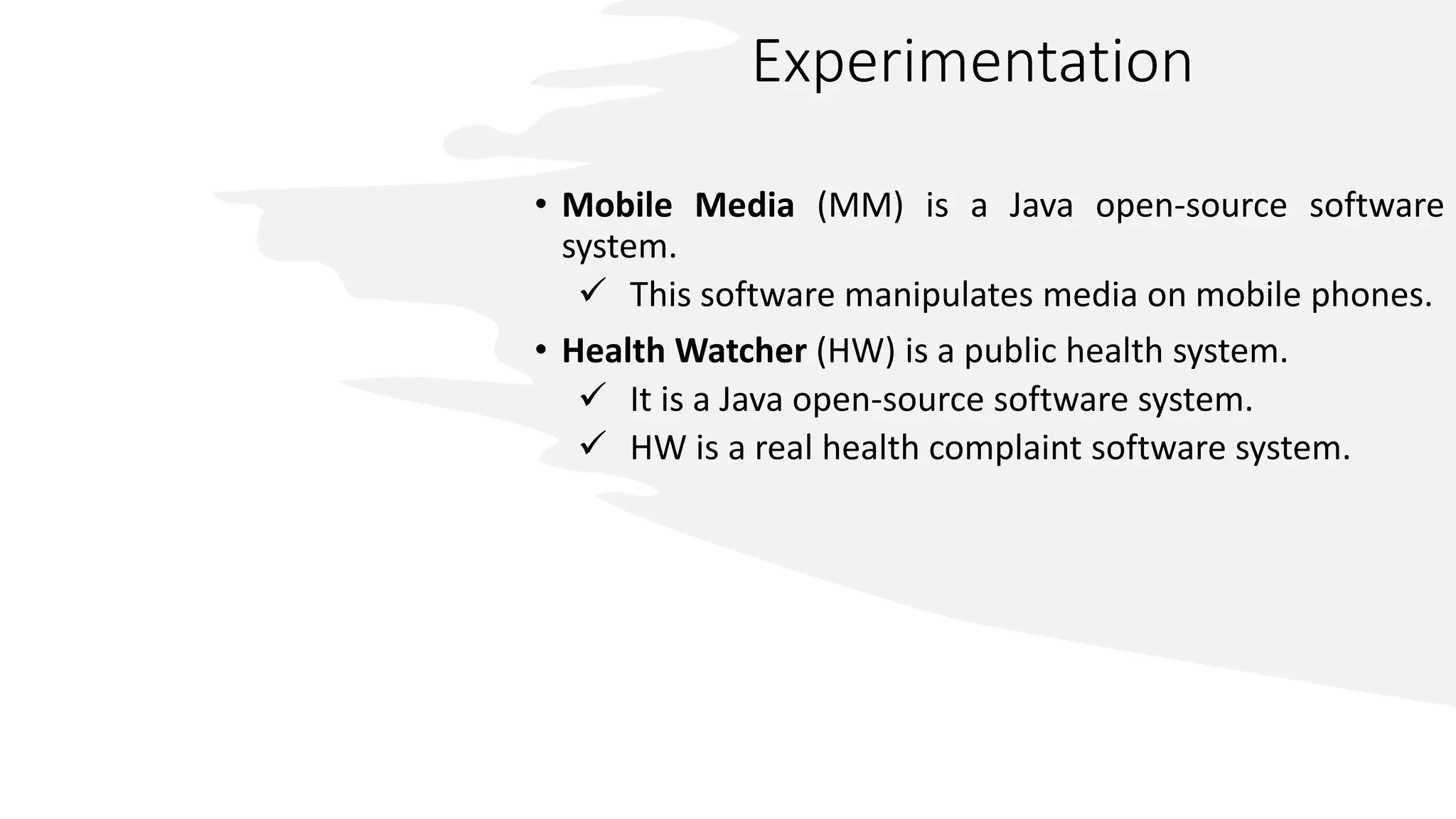 Experimentation

• Mobile Media (MM) is a Java open-source software system.
✓ This software manipulates media on mobile phones.
• Health Watcher (HW) is a public health system.
✓ It is a Java open-source software system.
✓ HW is a real health complaint software system.